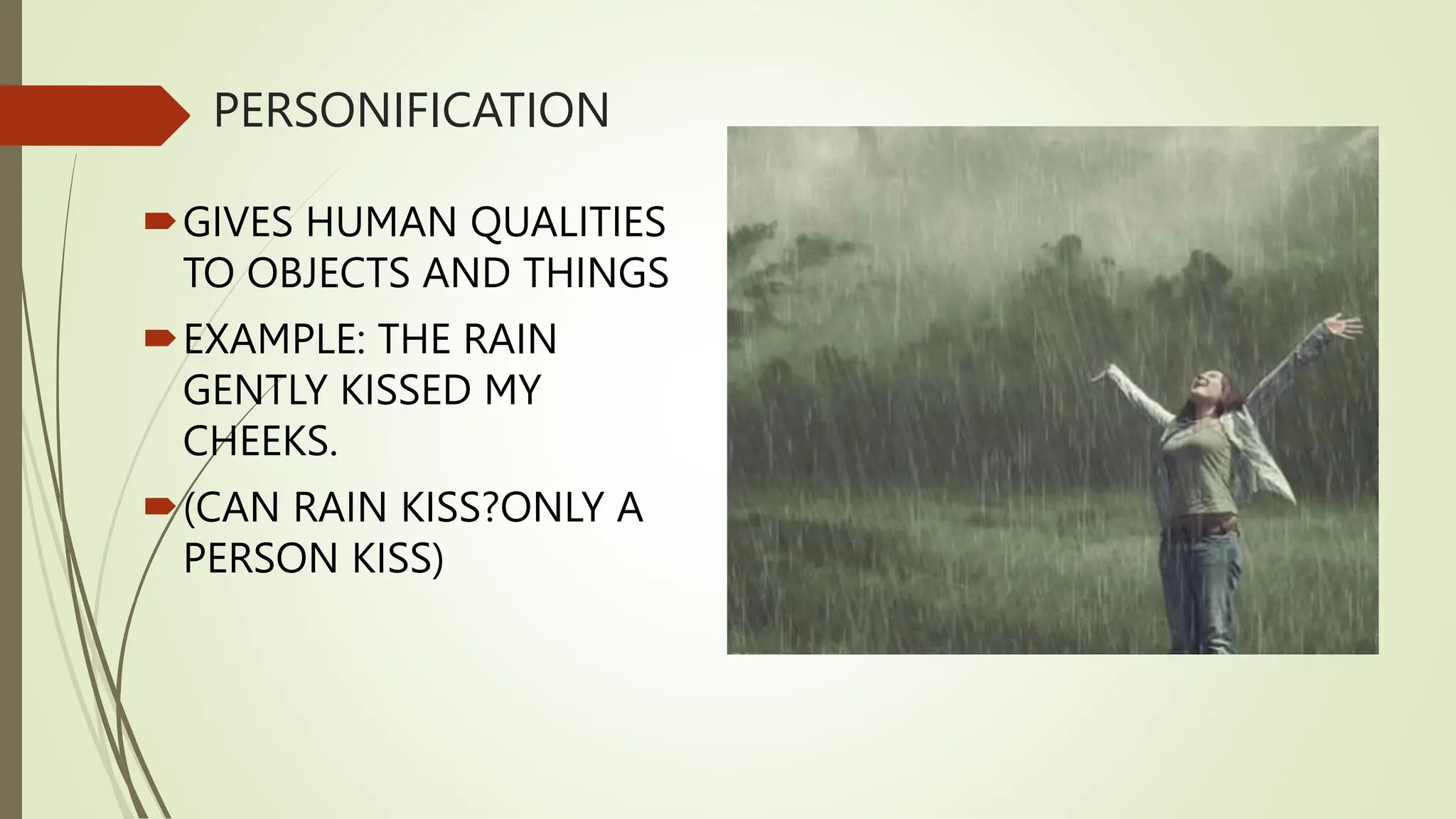 PERSONIFICATION

GIVES HUMAN QUALITIES TO OBJECTS AND THINGS

EXAMPLE: THE RAIN GENTLY KISSED MY CHEEKS.

(CAN RAIN KISS?ONLY A PERSON KISS)